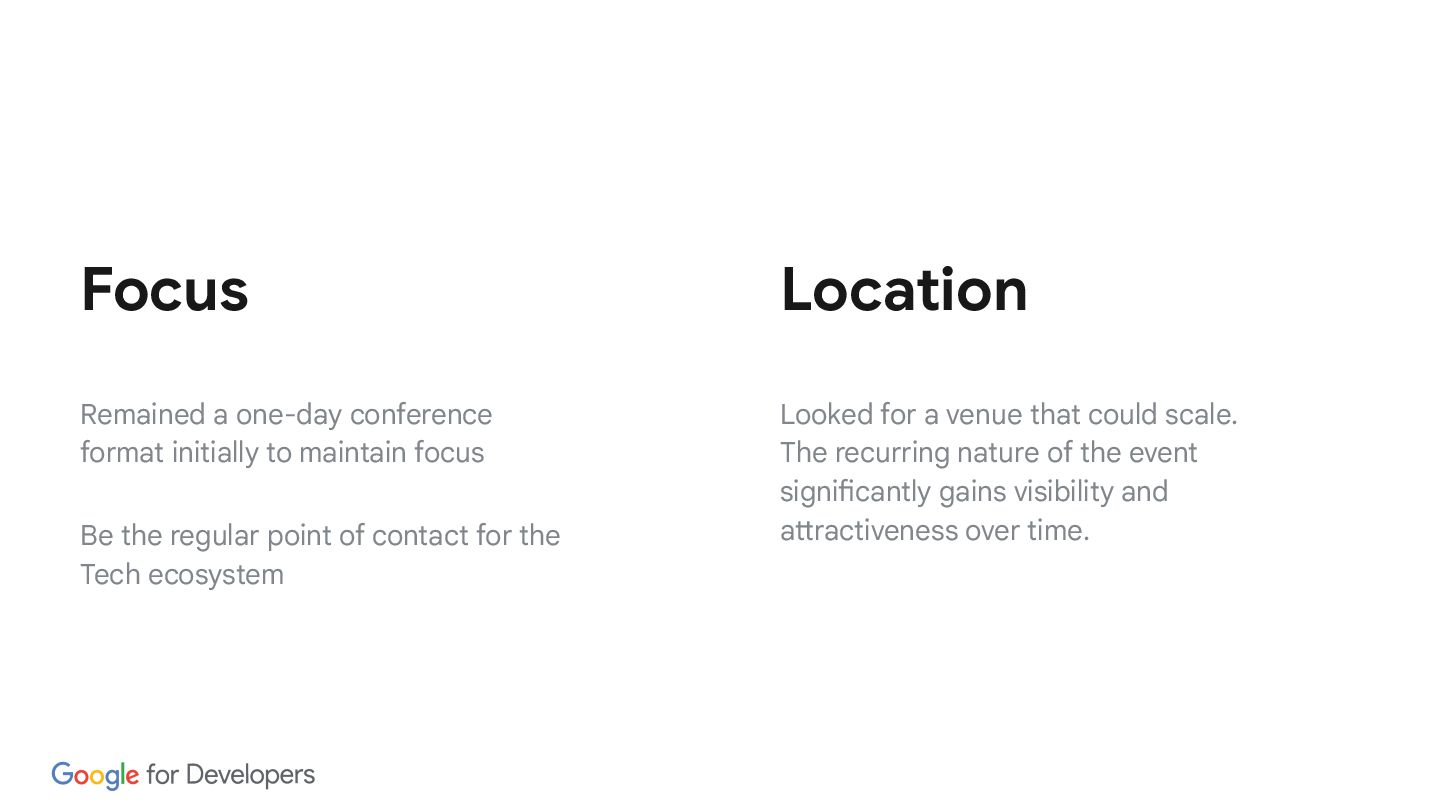 Focus

Remained a one-day conference format initially to maintain focus

Be the regular point of contact for the Tech ecosystem

Location

Looked for a venue that could scale. The recurring nature of the event significantly gains visibility and attractiveness over time.

Google for Developers